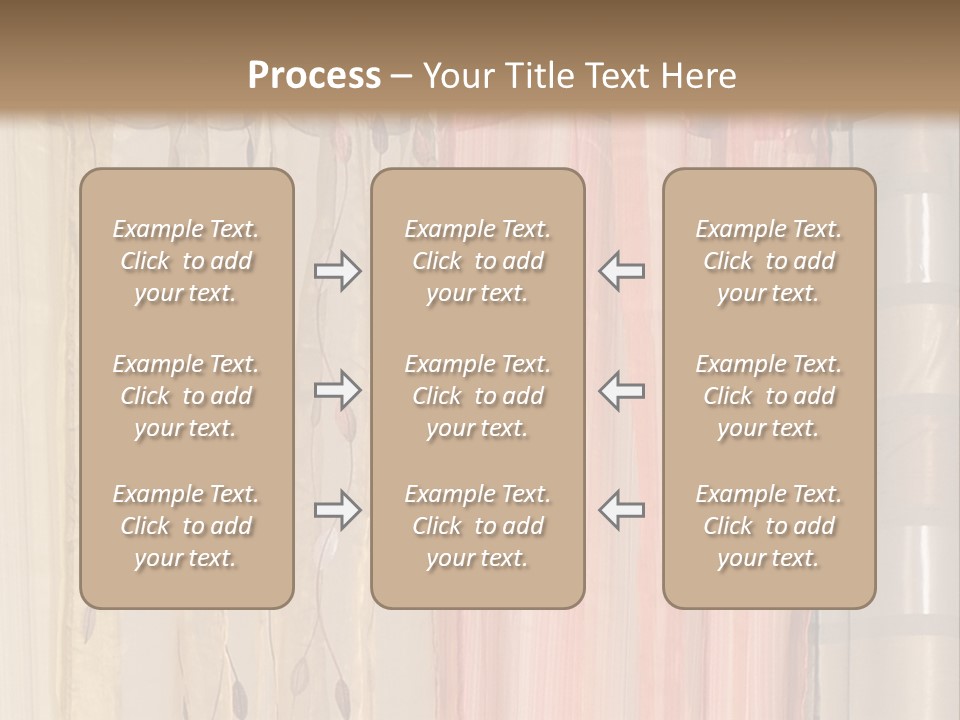 Process – Your Title Text Here

Example Text. Click to add your text.

Example Text. Click to add your text.

Example Text. Click to add your text.

Example Text. Click to add your text.

Example Text. Click to add your text.

Example Text. Click to add your text.

Example Text. Click to add your text.

Example Text. Click to add your text.

Example Text. Click to add your text.